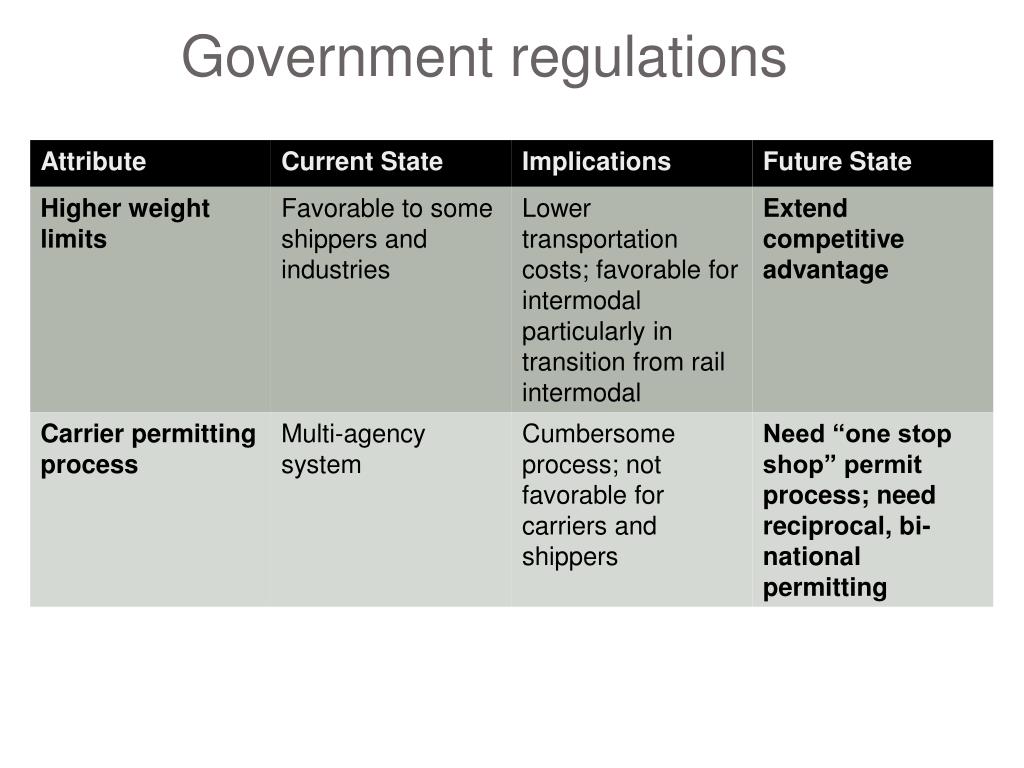 Government regulations

| Attribute | Current State | Implications | Future State |
|---|---|---|---|
| Higher weight limits | Favorable to some shippers and industries | Lower transportation costs; favorable for intermodal particularly in transition from rail intermodal | Extend competitive advantage |
| Carrier permitting process | Multi-agency system | Cumbersome process; not favorable for carriers and shippers | Need “one stop shop” permit process; need reciprocal, bi-national permitting |